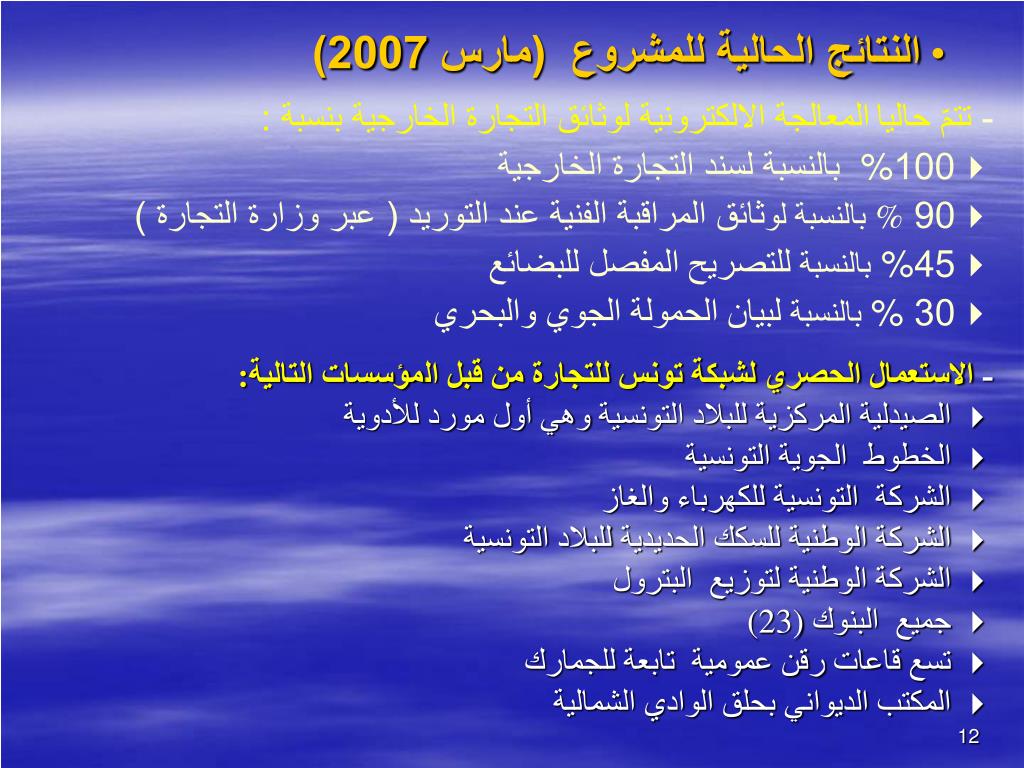 • النتائج الحالية للمشروع (مارس 2007)

- تتمّ حاليا المعالجة الالكترونية لوثائق التجارة الخارجية بنسبة :

100% بالنسبة لسند التجارة الخارجية

90 % بالنسبة لوثائق المراقبة الفنية عند التوريد ( عبر وزارة التجارة )

45% بالنسبة للتصريح المفصل للبضائع

30 % بالنسبة لبيان الحمولة الجوي والبحري

- الاستعمال الحصري لشبكة تونس للتجارة من قبل المؤسسات التالية:

الصيدلية المركزية للبلاد التونسية وهي أول مورد للأدوية

الخطوط الجوية التونسية

الشركة التونسية للكهرباء والغاز

الشركة الوطنية للسكك الحديدية للبلاد التونسية

الشركة الوطنية لتوزيع البترول

جميع البنوك (23)

تسع قاعات رقن عمومية تابعة للجمارك

المكتب الديواني بحلق الوادي الشمالية

12